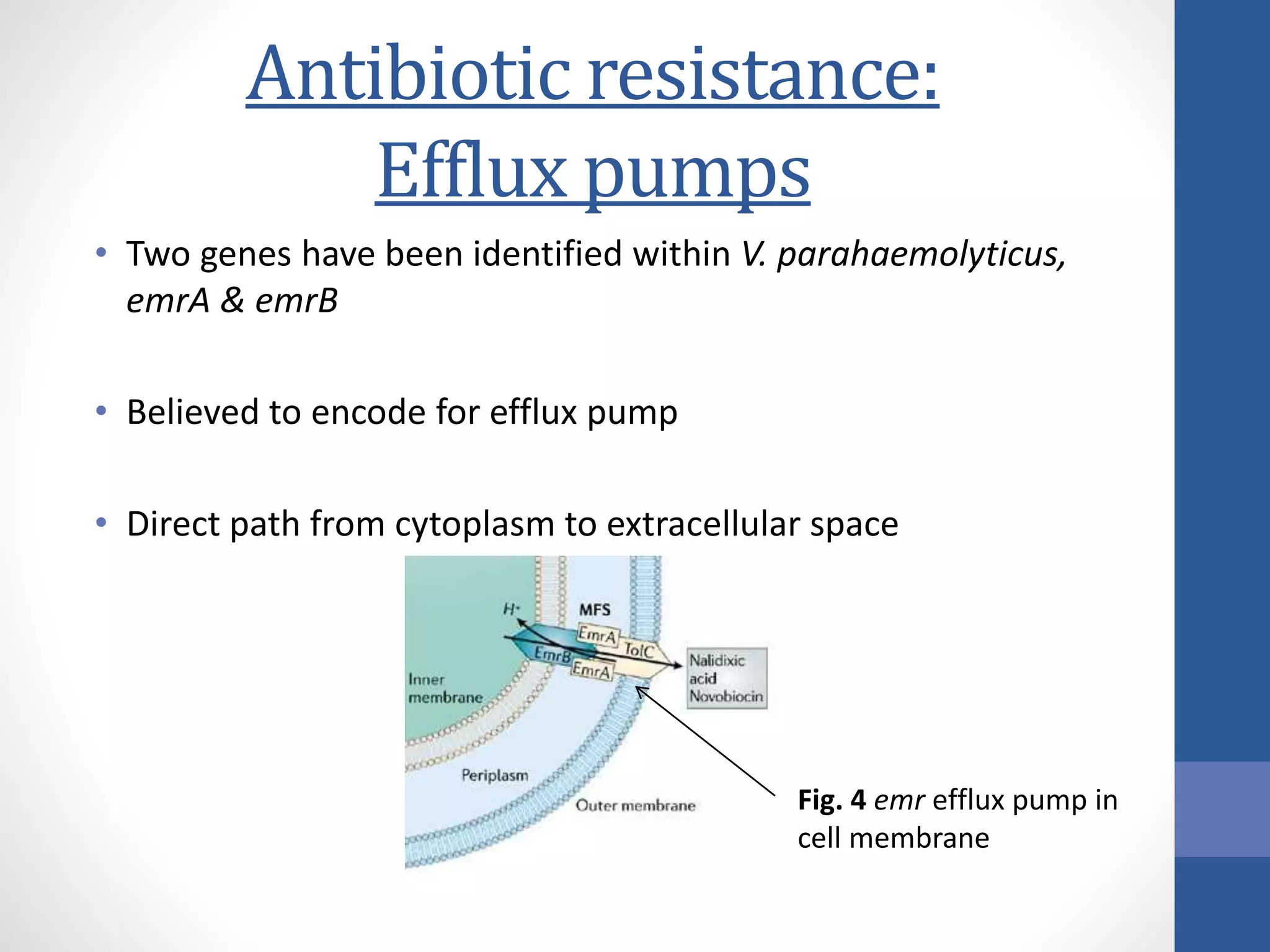 Antibiotic resistance: Efflux pumps

• Two genes have been identified within V. parahaemolyticus, emrA & emrB

• Believed to encode for efflux pump

• Direct path from cytoplasm to extracellular space

$H^+$
MFS
EmrA
TolC
EmrB
EmrA
Nalidixic acid
Novobiocin
Inner membrane
Periplasm
Outer membrane

Fig. 4 emr efflux pump in cell membrane